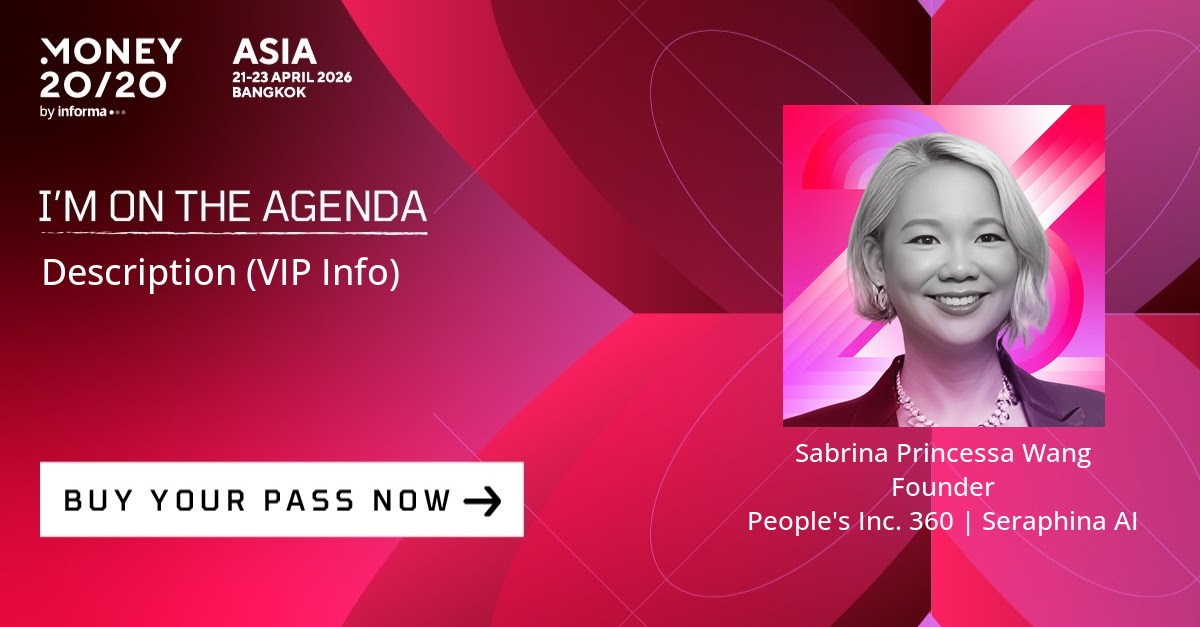 MONEY 20/20
by informa

ASIA
21-23 APRIL 2026
BANGKOK

I'M ON THE AGENDA

Description (VIP Info)

BUY YOUR PASS NOW →

Sabrina Princessa Wang
Founder
People's Inc. 360 | Seraphina AI